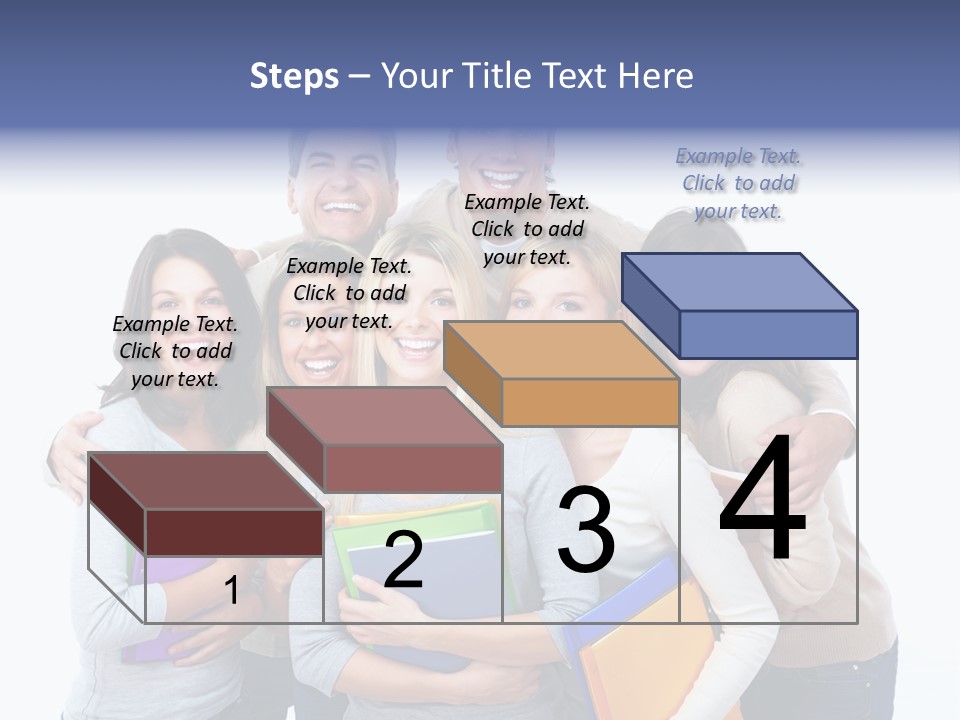 Steps – Your Title Text Here

Example Text. Click to add your text.

Example Text. Click to add your text.

Example Text. Click to add your text.

Example Text. Click to add your text.

1

2

3

4